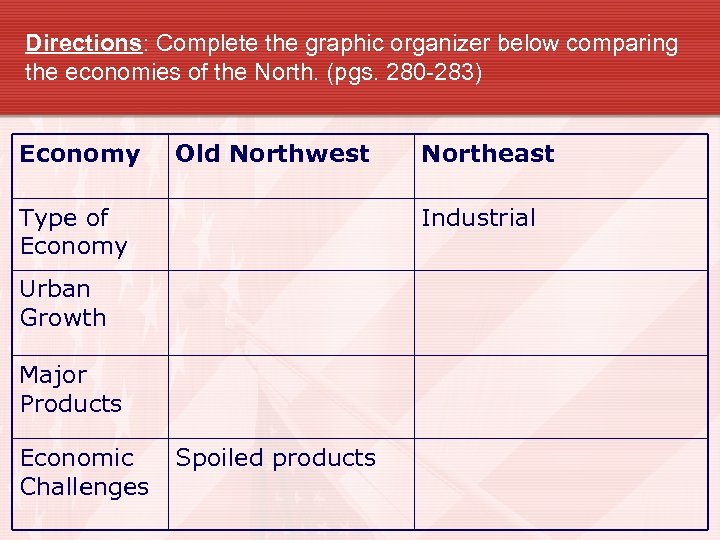 Directions: Complete the graphic organizer below comparing the economies of the North. (pgs. 280-283)

| Economy | Old Northwest | Northeast |
|---|---|---|
| Type of Economy | | Industrial |
| Urban Growth | | |
| Major Products | | |
| Economic Challenges | Spoiled products | |